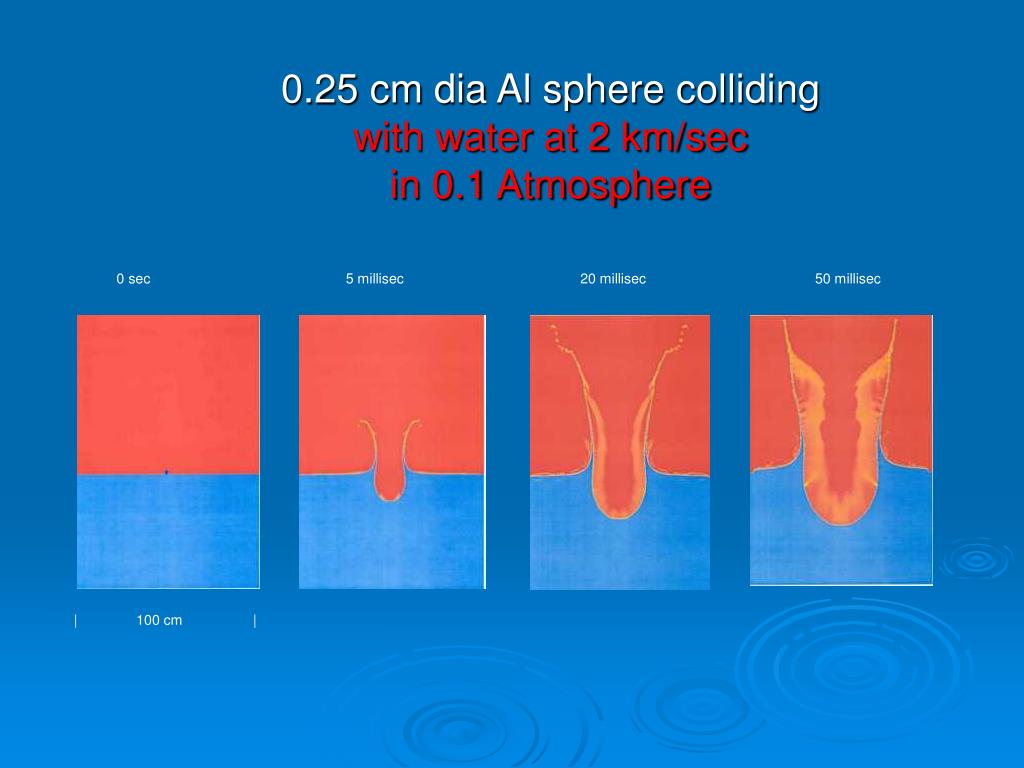 0.25 cm dia Al sphere colliding
with water at 2 km/sec
in 0.1 Atmosphere

0 sec

5 millisec

20 millisec

50 millisec

| 100 cm |